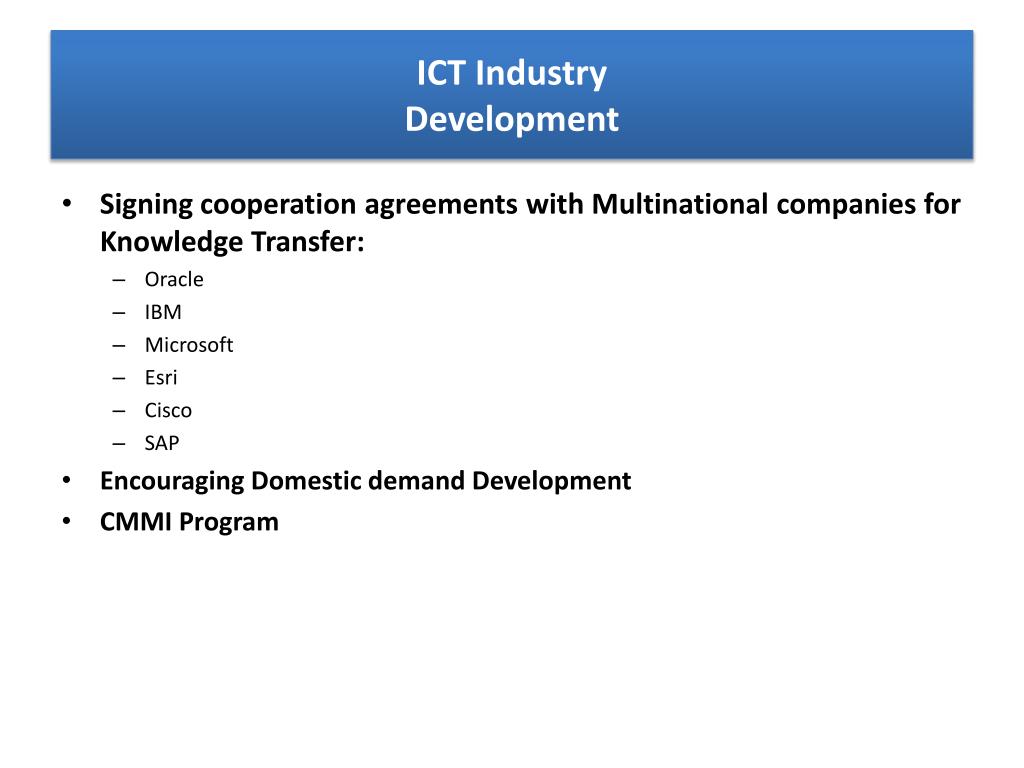 ICT Industry
Development

• Signing cooperation agreements with Multinational companies for Knowledge Transfer:
– Oracle
– IBM
– Microsoft
– Esri
– Cisco
– SAP
• Encouraging Domestic demand Development
• CMMI Program